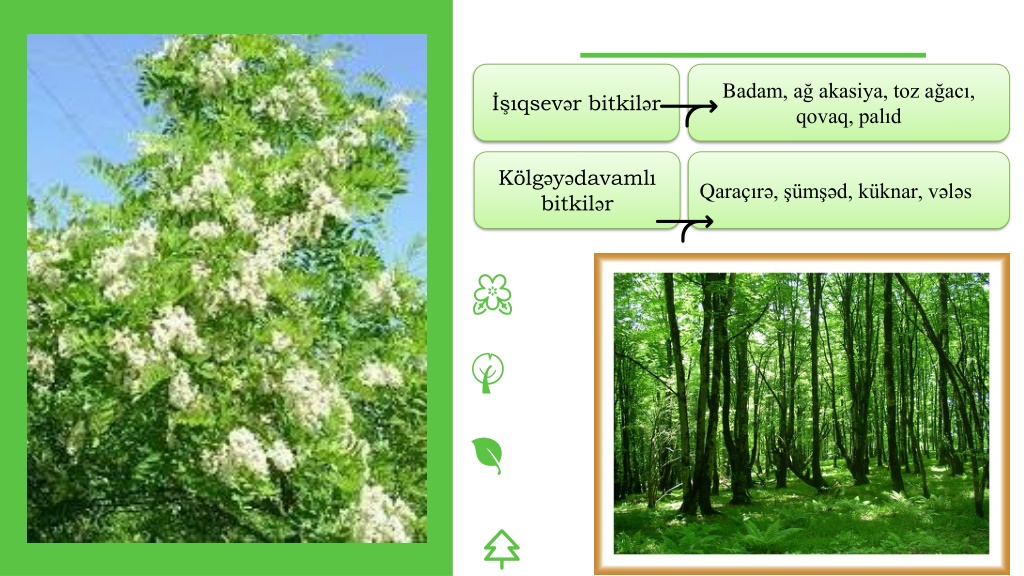 İşıqsevər bitkilər

Badam, ağ akasiya, toz ağacı, qovaq, palıd

Kölgəyədavamlı bitkilər

Qaraçırə, şümşəd, küknar, vələs